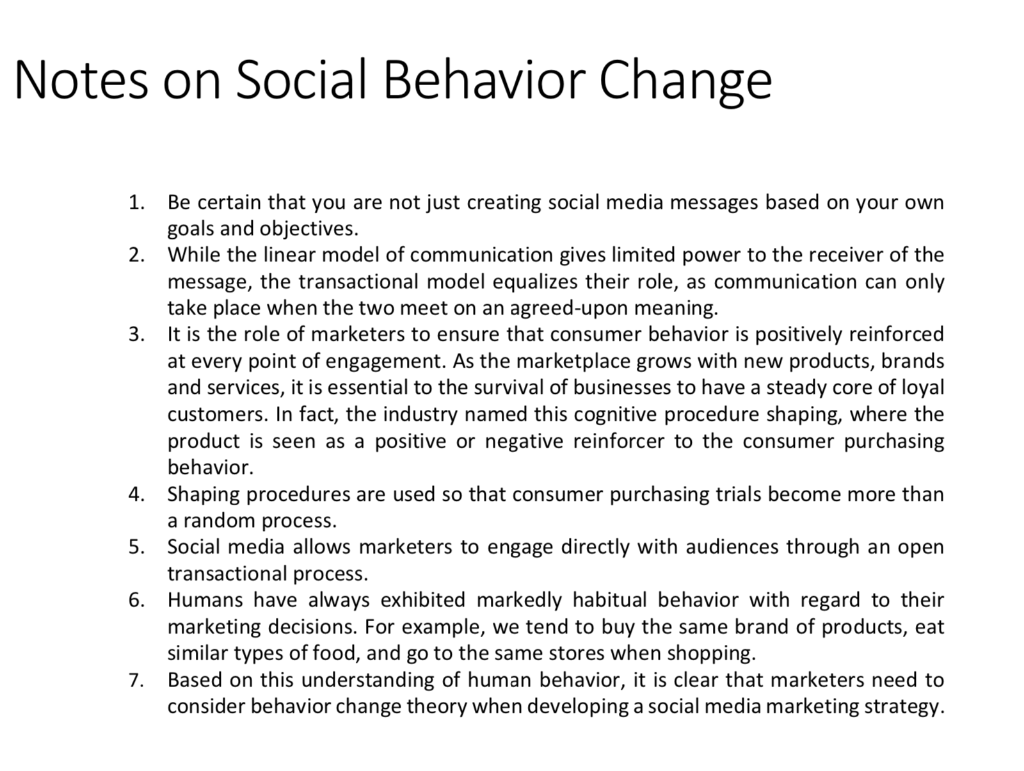 Notes on Social Behavior Change

1. Be certain that you are not just creating social media messages based on your own goals and objectives.
2. While the linear model of communication gives limited power to the receiver of the message, the transactional model equalizes their role, as communication can only take place when the two meet on an agreed-upon meaning.
3. It is the role of marketers to ensure that consumer behavior is positively reinforced at every point of engagement. As the marketplace grows with new products, brands and services, it is essential to the survival of businesses to have a steady core of loyal customers. In fact, the industry named this cognitive procedure shaping, where the product is seen as a positive or negative reinforcer to the consumer purchasing behavior.
4. Shaping procedures are used so that consumer purchasing trials become more than a random process.
5. Social media allows marketers to engage directly with audiences through an open transactional process.
6. Humans have always exhibited markedly habitual behavior with regard to their marketing decisions. For example, we tend to buy the same brand of products, eat similar types of food, and go to the same stores when shopping.
7. Based on this understanding of human behavior, it is clear that marketers need to consider behavior change theory when developing a social media marketing strategy.